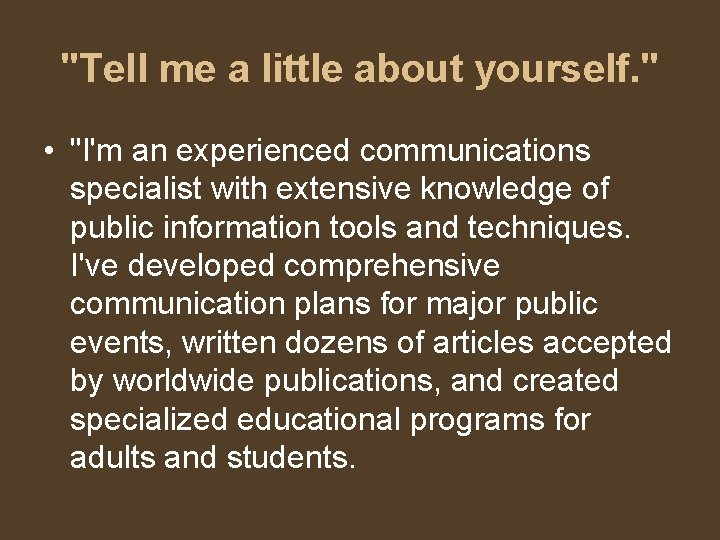 "Tell me a little about yourself."

• "I'm an experienced communications specialist with extensive knowledge of public information tools and techniques. I've developed comprehensive communication plans for major public events, written dozens of articles accepted by worldwide publications, and created specialized educational programs for adults and students.